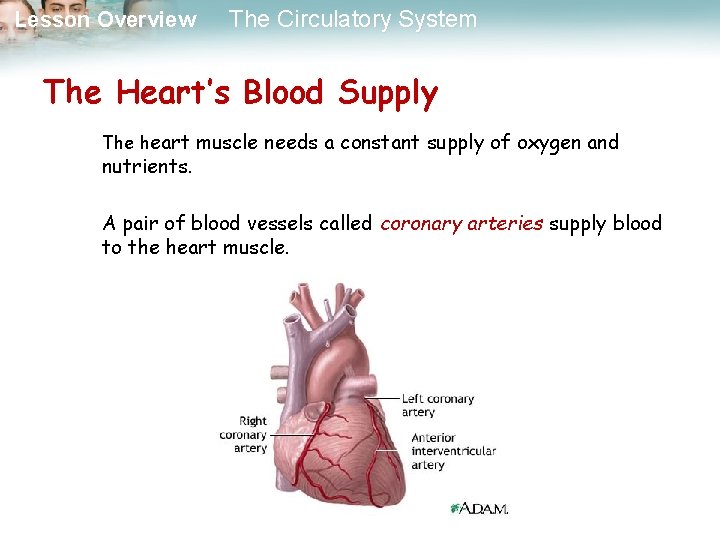 Lesson Overview The Circulatory System

The Heart's Blood Supply

The heart muscle needs a constant supply of oxygen and nutrients.

A pair of blood vessels called coronary arteries supply blood to the heart muscle.

Right coronary artery

Left coronary artery

Anterior interventricular artery

A.D.A.M.